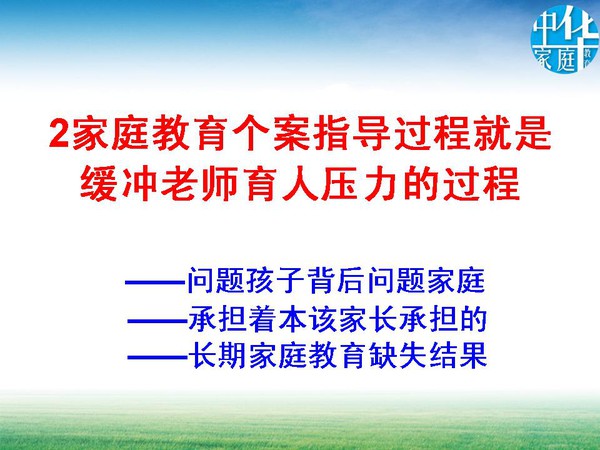 中华家庭教育

2家庭教育个案指导过程就是缓冲老师育人压力的过程

——问题孩子背后问题家庭
——承担着本该家长承担的
——长期家庭教育缺失结果